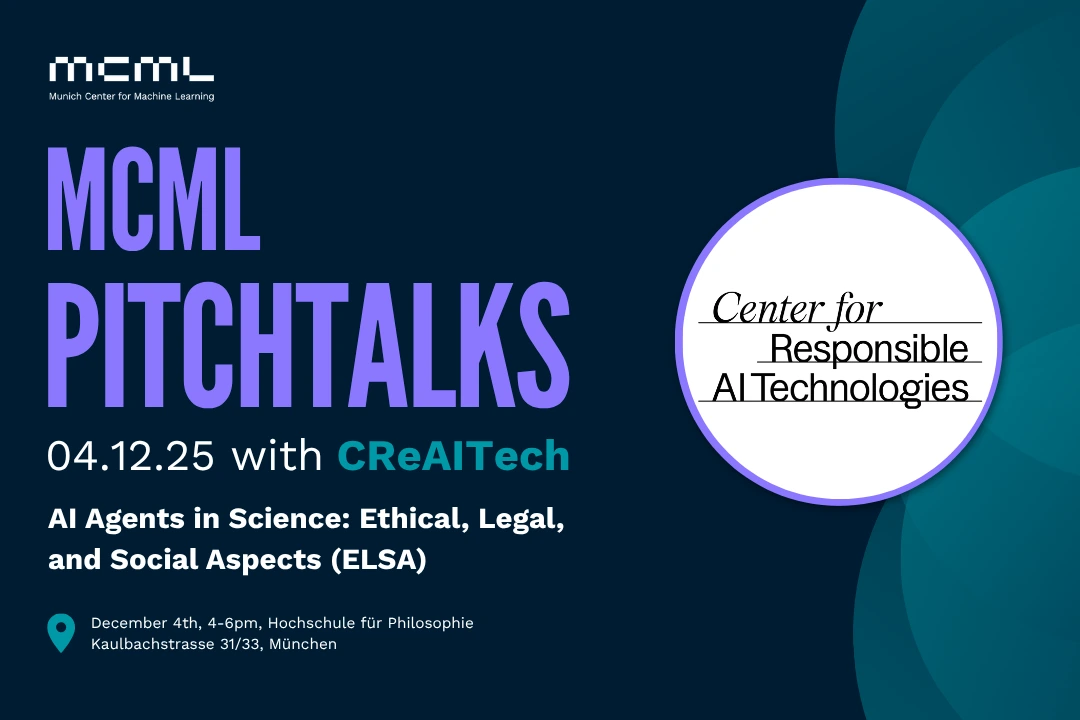 mcml
Munich Center for Machine Learning

MCML PITCHTALKS

04.12.25 with CReAITech

AI Agents in Science: Ethical, Legal, and Social Aspects (ELSA)

December 4th, 4-6pm, Hochschule für Philosophie
Kaulbachstrasse 31/33, München

Center for
Responsible
AI Technologies